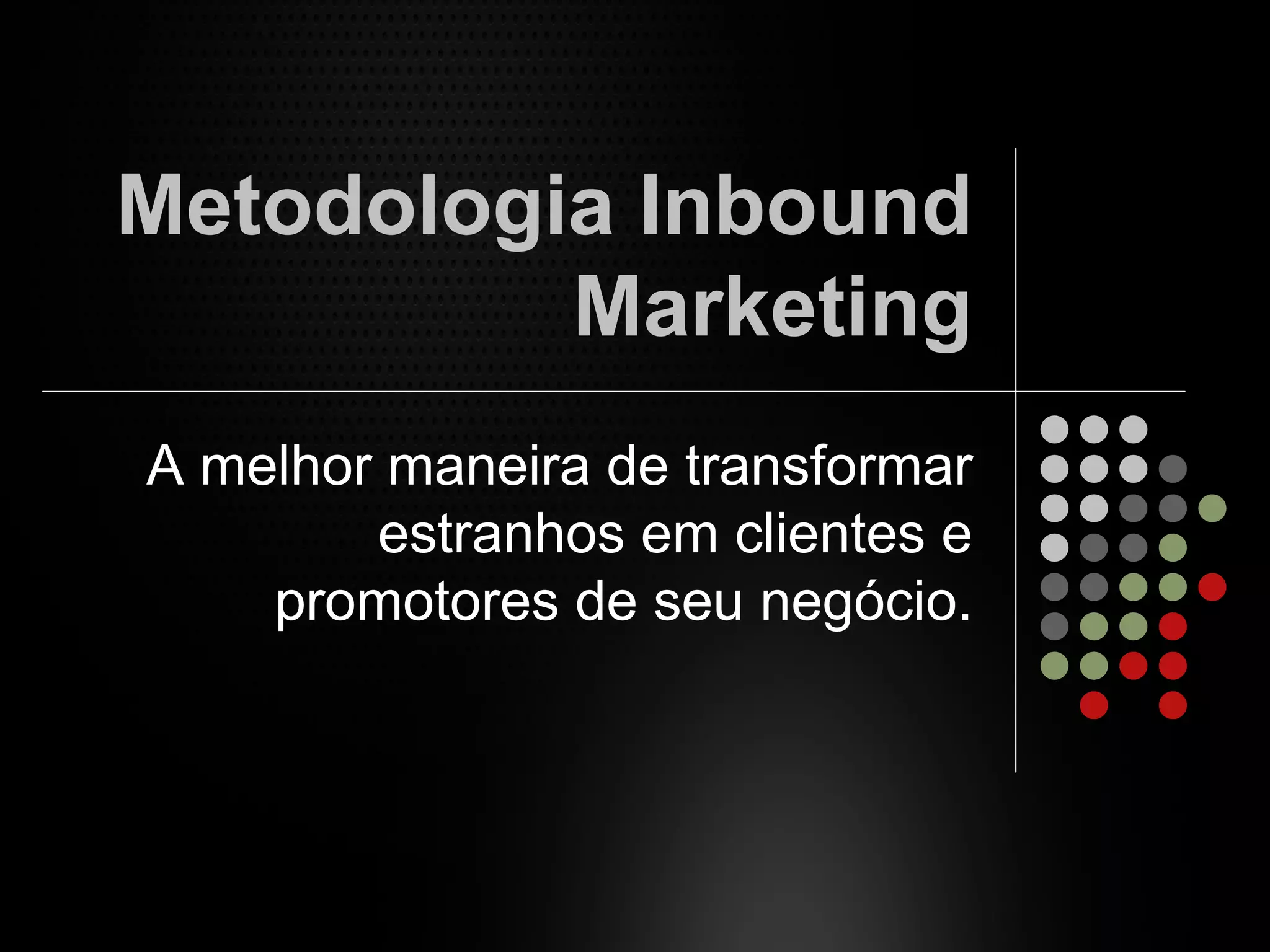 Metodologia Inbound Marketing

A melhor maneira de transformar estranhos em clientes e promotores de seu negócio.